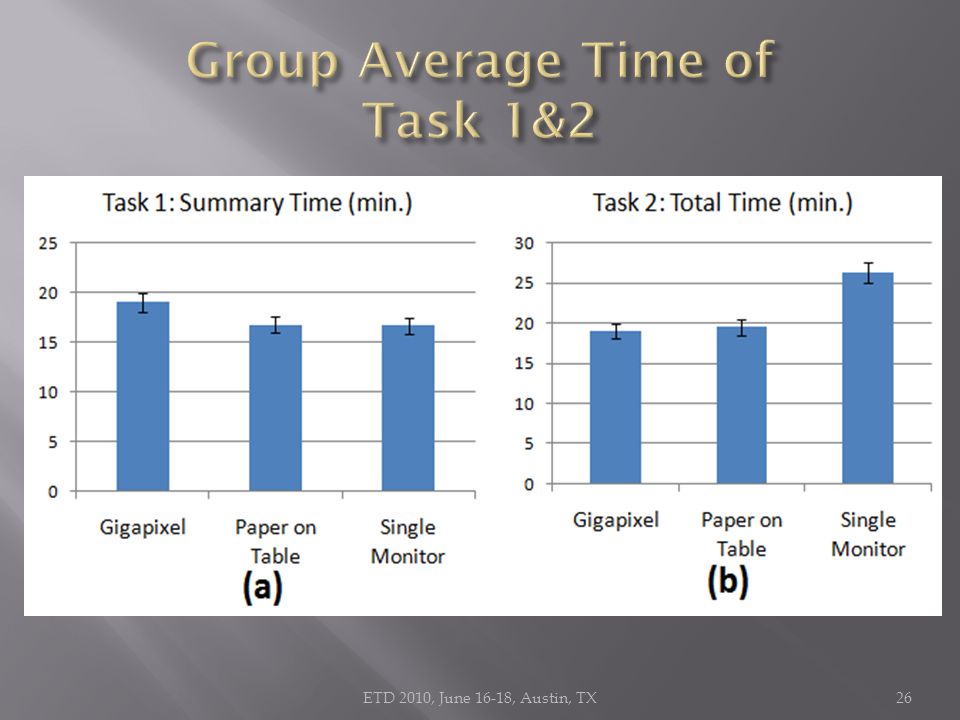 Group Average Time of Task 1&2

Task 1: Summary Time (min.)

25
20
15
10
5
0

Gigapixel
Paper on Table
Single Monitor

(a)

Task 2: Total Time (min.)

30
25
20
15
10
5
0

Gigapixel
Paper on Table
Single Monitor

(b)

ETD 2010, June 16-18, Austin, TX

26